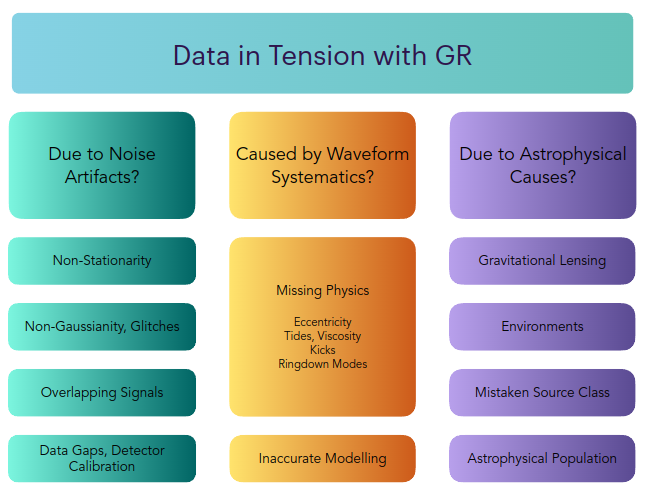 Data in Tension with GR

Due to Noise Artifacts?

Non-Stationarity

Non-Gaussianity, Glitches

Overlapping Signals

Data Gaps, Detector Calibration

Caused by Waveform Systematics?

Missing Physics

Eccentricity
Tides, Viscosity
Kicks
Ringdown Modes

Inaccurate Modelling

Due to Astrophysical Causes?

Gravitational Lensing

Environments

Mistaken Source Class

Astrophysical Population